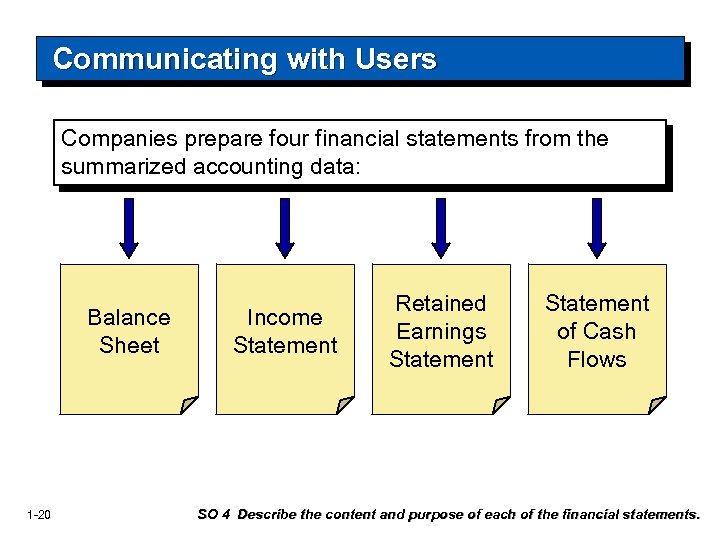 Communicating with Users

Companies prepare four financial statements from the summarized accounting data:

Balance Sheet

Income Statement

Retained Earnings Statement

Statement of Cash Flows

1-20

SO 4 Describe the content and purpose of each of the financial statements.